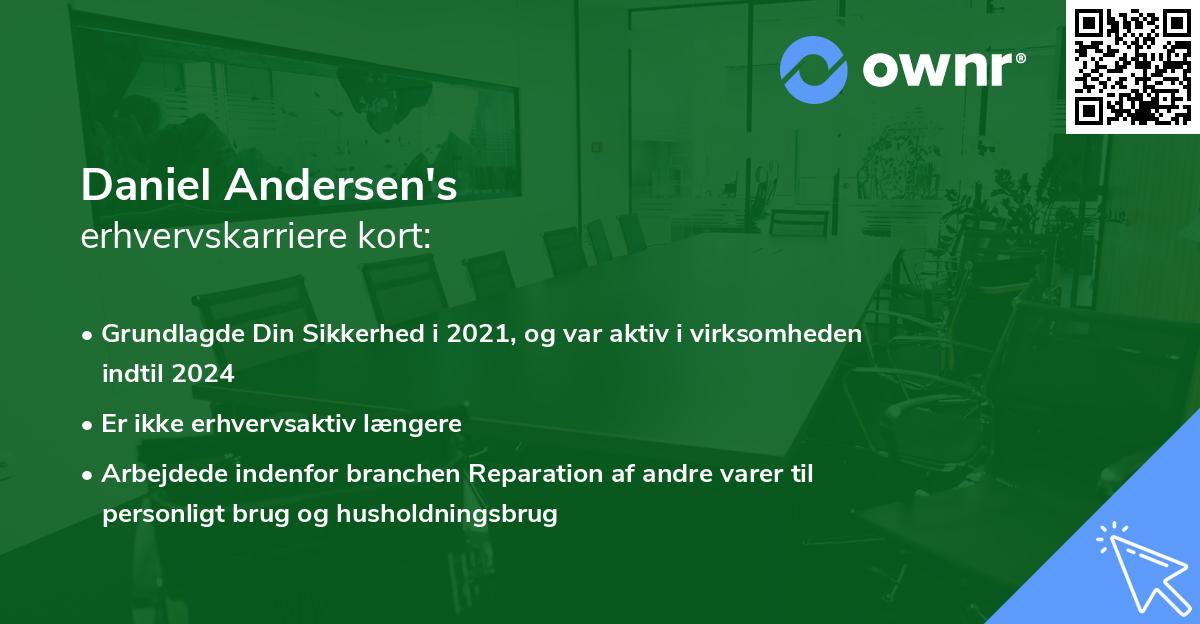 ownr®

Daniel Andersen's
erhvervskarriere kort:

• Grundlagde Din Sikkerhed i 2021, og var aktiv i virksomheden indtil 2024

• Er ikke erhvervsaktiv længere

• Arbejdede indenfor branchen Reparation af andre varer til personligt brug og husholdningsbrug